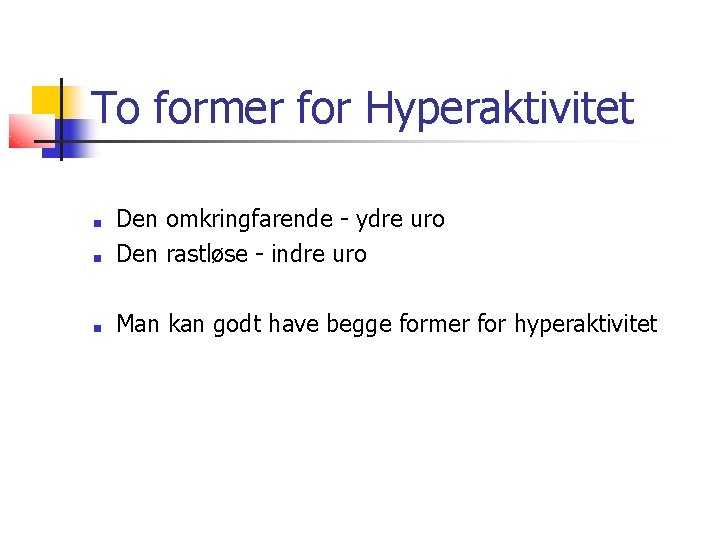 To former for Hyperaktivitet

- Den omkringfarende - ydre uro
- Den rastløse - indre uro

- Man kan godt have begge former for hyperaktivitet